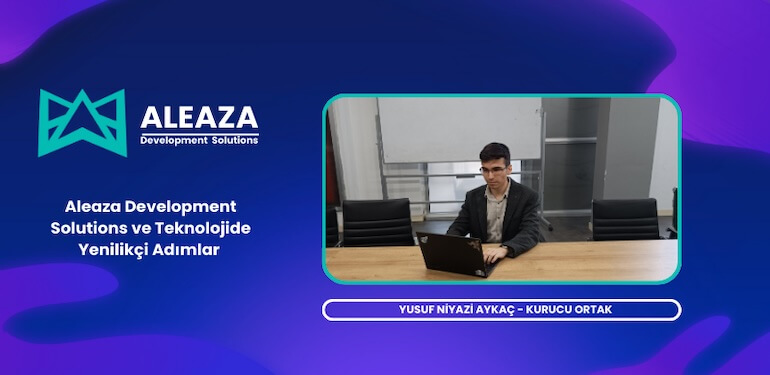 ALEAZA
Development Solutions

Aleaza Development Solutions ve Teknolojide Yenilikçi Adımlar

YUSUF NİYAZİ AYKAÇ - KURUCU ORTAK